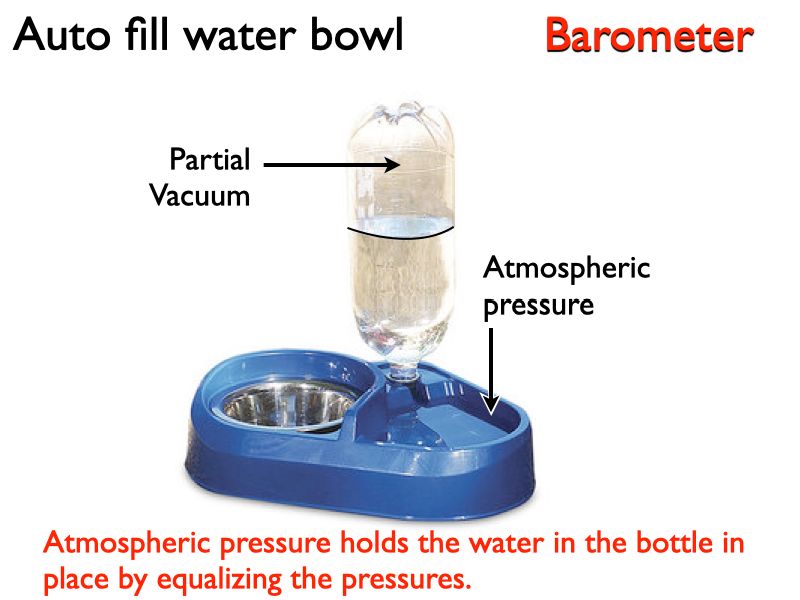 Auto fill water bowl

Barometer

Partial Vacuum

Atmospheric pressure

Atmospheric pressure holds the water in the bottle in place by equalizing the pressures.